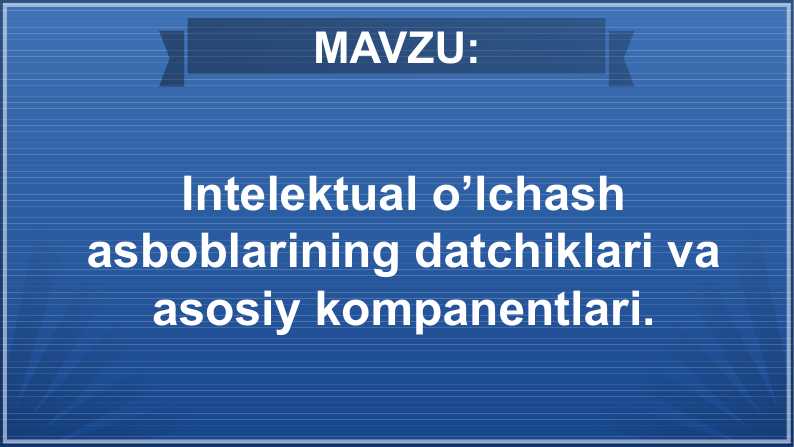 MAVZU:

Intelektual o’lchash asboblarining datchiklari va asosiy kompanentlari.